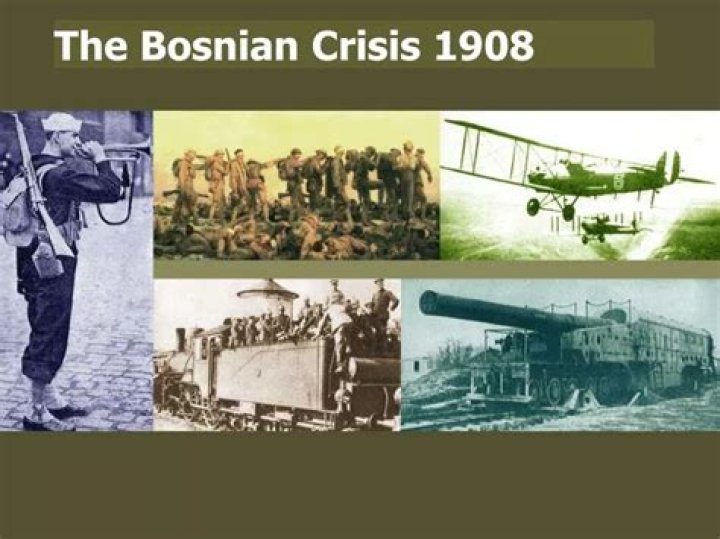 The Bosnian Crisis 1908